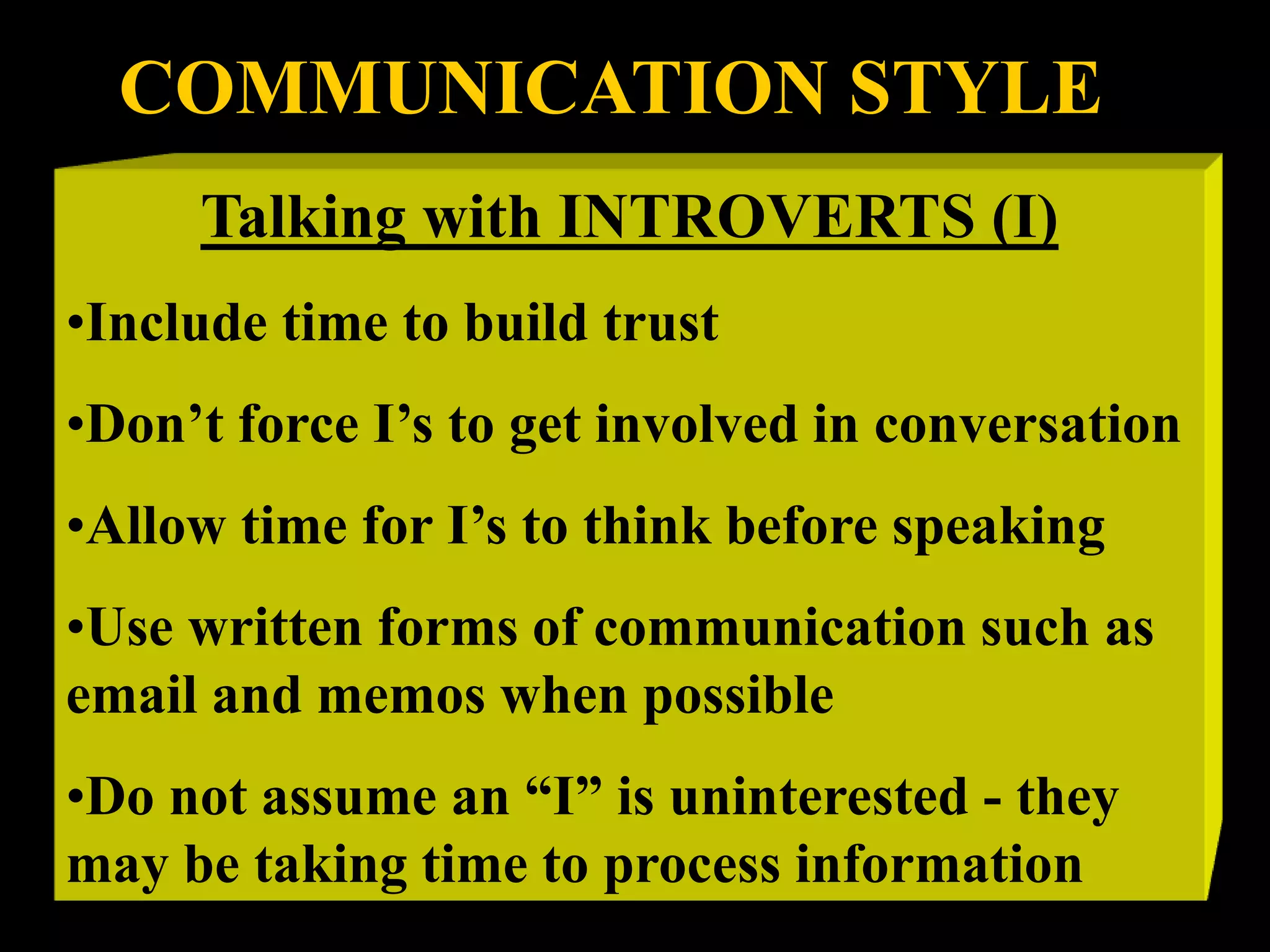 COMMUNICATION STYLE

Talking with INTROVERTS (I)

•Include time to build trust

•Don’t force I’s to get involved in conversation

•Allow time for I’s to think before speaking

•Use written forms of communication such as email and memos when possible

•Do not assume an “I” is uninterested - they may be taking time to process information